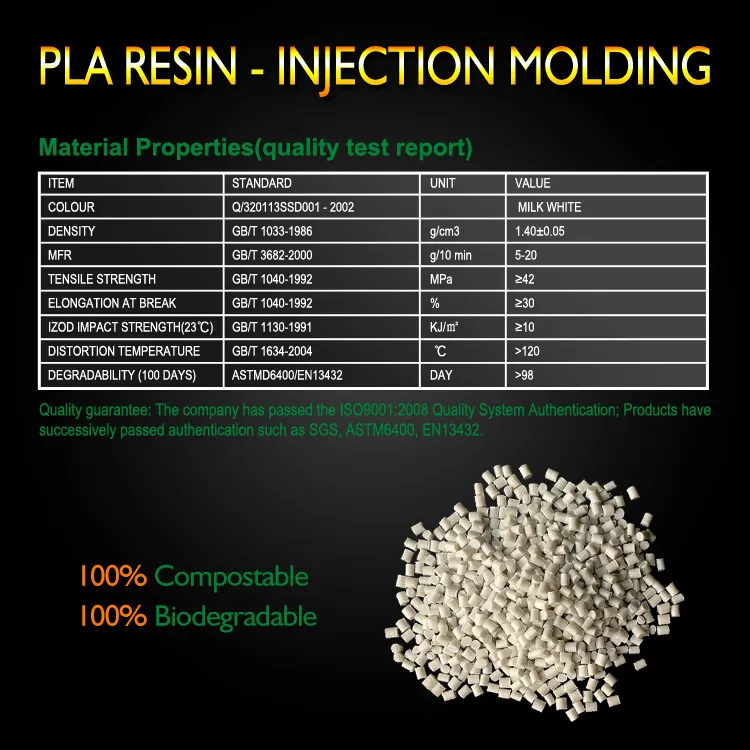 PLA RESIN - INJECTION MOLDING

Material Properties(quality test report)

| ITEM | STANDARD | UNIT | VALUE |
|---|---|---|---|
| COLOUR | Q/320113SSD001 - 2002 | | MILK WHITE |
| DENSITY | GB/T 1033-1986 | g/cm3 | 1.40±0.05 |
| MFR | GB/T 3682-2000 | g/10 min | 5-20 |
| TENSILE STRENGTH | GB/T 1040-1992 | MPa | ≥42 |
| ELONGATION AT BREAK | GB/T 1040-1992 | % | ≥30 |
| IZOD IMPACT STRENGTH(23℃) | GB/T 1130-1991 | KJ/㎡ | ≥10 |
| DISTORTION TEMPERATURE | GB/T 1634-2004 | ℃ | >120 |
| DEGRADABILITY (100 DAYS) | ASTMD6400/EN13432 | DAY | >98 |

Quality guarantee: The company has passed the ISO9001:2008 Quality System Authentication; Products have successively passed authentication such as SGS, ASTM6400, EN13432.

100% Compostable
100% Biodegradable